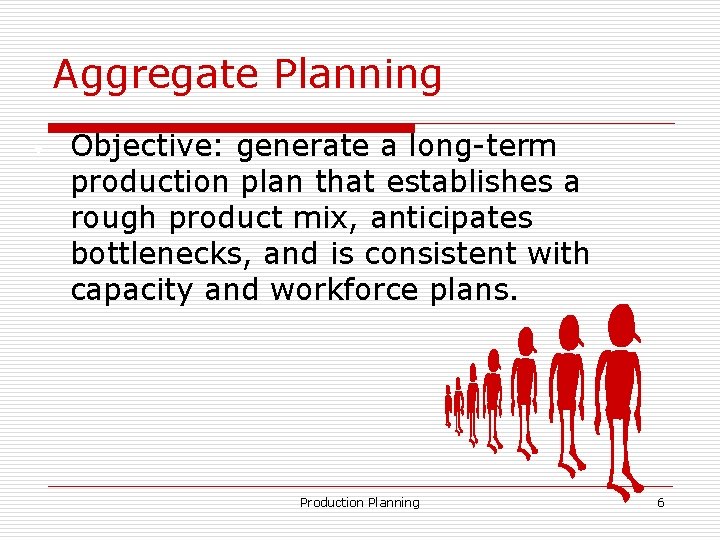 Aggregate Planning

Objective: generate a long-term production plan that establishes a rough product mix, anticipates bottlenecks, and is consistent with capacity and workforce plans.

Production Planning

6